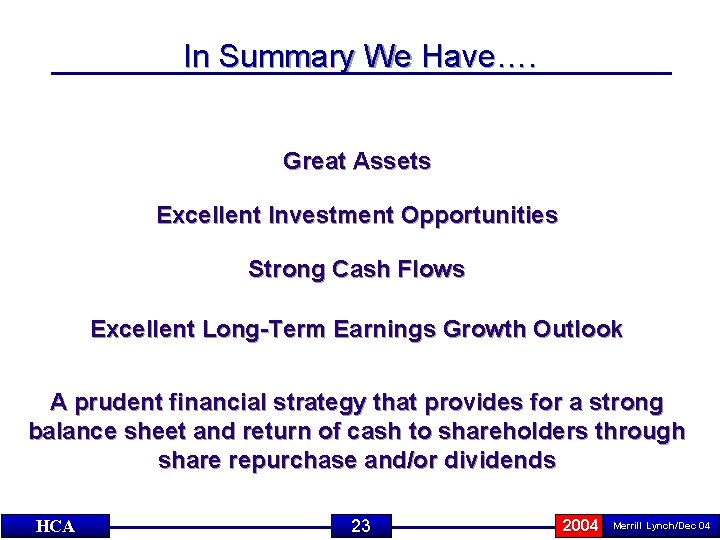 In Summary We Have….

Great Assets

Excellent Investment Opportunities

Strong Cash Flows

Excellent Long-Term Earnings Growth Outlook

A prudent financial strategy that provides for a strong balance sheet and return of cash to shareholders through share repurchase and/or dividends

HCA

23

2004

Merrill Lynch/Dec 04